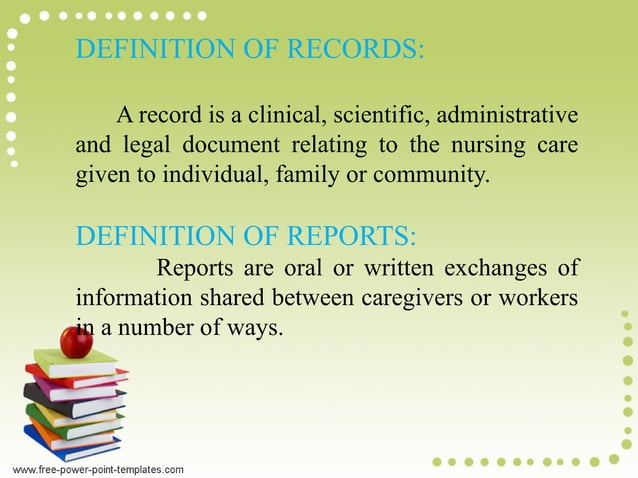 DEFINITION OF RECORDS:

A record is a clinical, scientific, administrative and legal document relating to the nursing care given to individual, family or community.

DEFINITION OF REPORTS:

Reports are oral or written exchanges of information shared between caregivers or workers in a number of ways.

www.free-power-point-templates.com